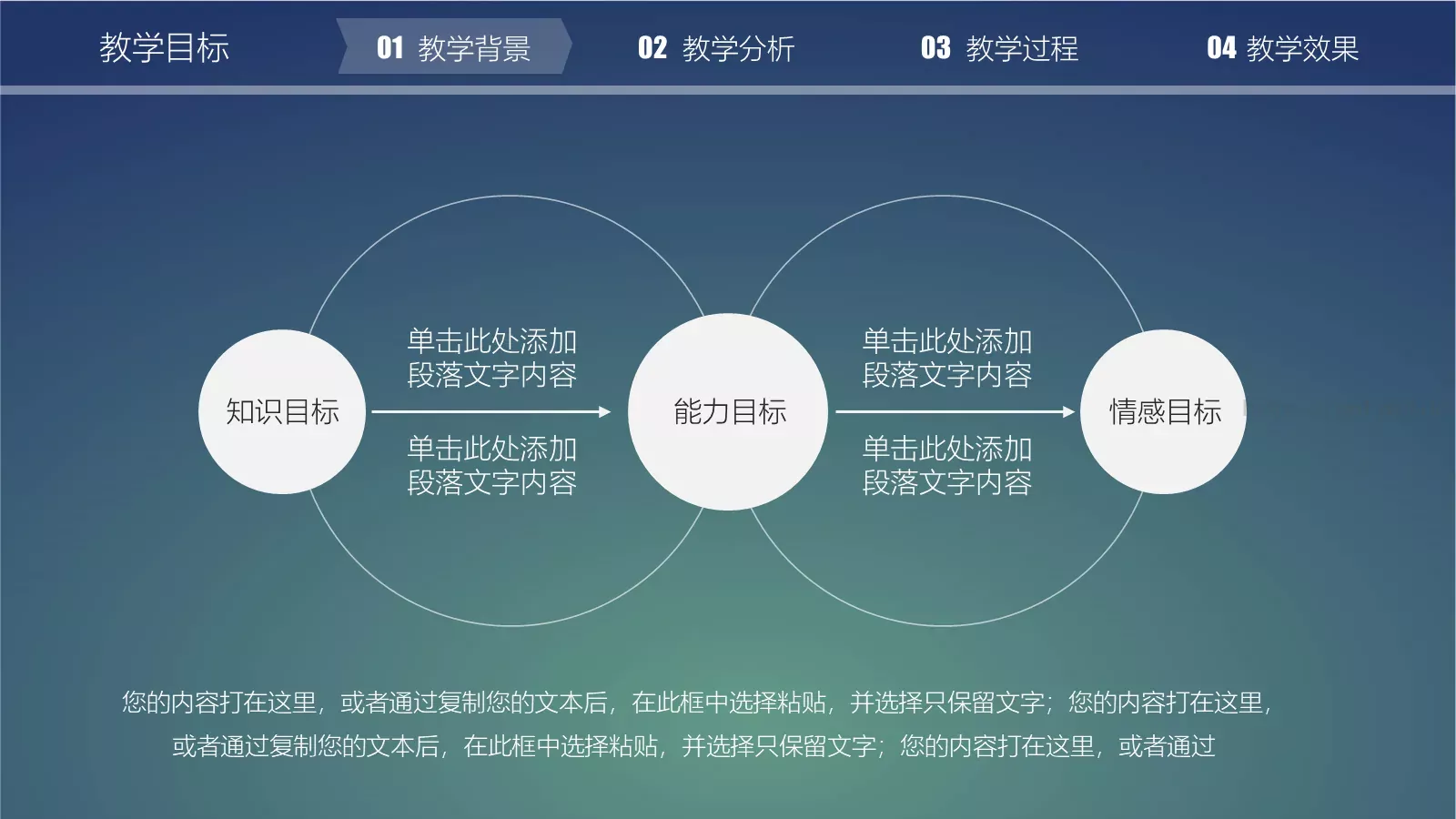 教学目标

01 教学背景

02 教学分析

03 教学过程

04 教学效果

知识目标

单击此处添加段落文字内容

单击此处添加段落文字内容

能力目标

单击此处添加段落文字内容

单击此处添加段落文字内容

情感目标

您的内容打在这里，或者通过复制您的文本后，在此框中选择粘贴，并选择只保留文字；您的内容打在这里，或者通过复制您的文本后，在此框中选择粘贴，并选择只保留文字；您的内容打在这里，或者通过